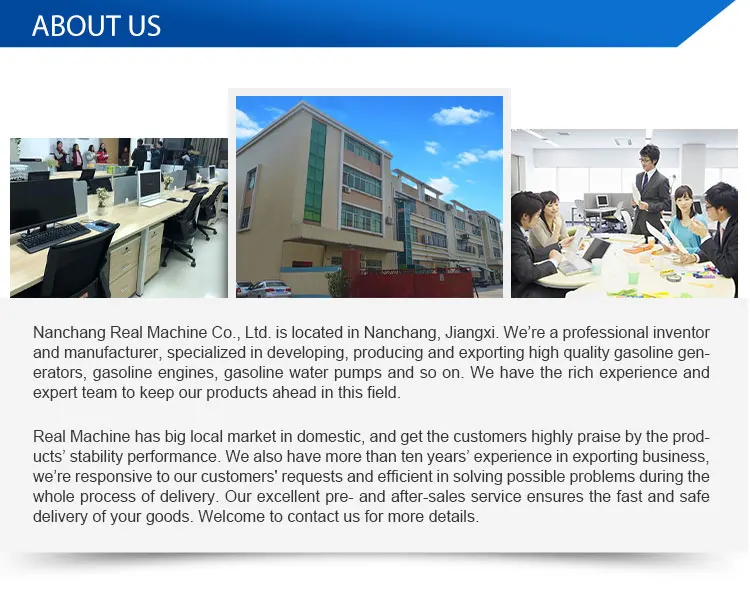 ABOUT US

Nanchang Real Machine Co., Ltd. is located in Nanchang, Jiangxi. We're a professional inventor and manufacturer, specialized in developing, producing and exporting high quality gasoline generators, gasoline engines, gasoline water pumps and so on. We have the rich experience and expert team to keep our products ahead in this field.

Real Machine has big local market in domestic, and get the customers highly praise by the products' stability performance. We also have more than ten years' experience in exporting business, we're responsive to our customers' requests and efficient in solving possible problems during the whole process of delivery. Our excellent pre- and after-sales service ensures the fast and safe delivery of your goods. Welcome to contact us for more details.